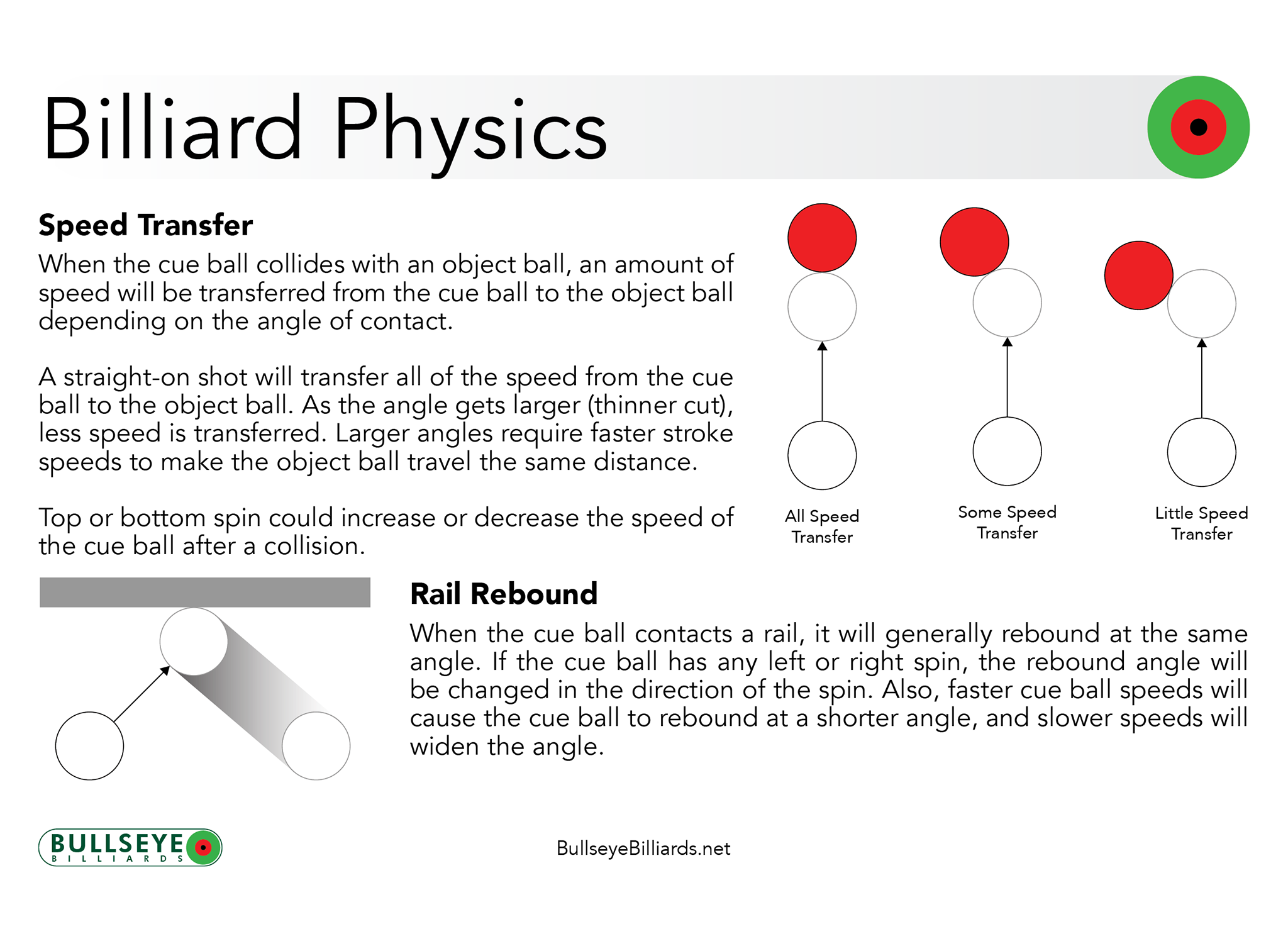 Billiard Physics

Speed Transfer

When the cue ball collides with an object ball, an amount of speed will be transferred from the cue ball to the object ball depending on the angle of contact.

A straight-on shot will transfer all of the speed from the cue ball to the object ball. As the angle gets larger (thinner cut), less speed is transferred. Larger angles require faster stroke speeds to make the object ball travel the same distance.

Top or bottom spin could increase or decrease the speed of the cue ball after a collision.

All Speed Transfer

Some Speed Transfer

Little Speed Transfer

Rail Rebound

When the cue ball contacts a rail, it will generally rebound at the same angle. If the cue ball has any left or right spin, the rebound angle will be changed in the direction of the spin. Also, faster cue ball speeds will cause the cue ball to rebound at a shorter angle, and slower speeds will widen the angle.

BULLSEYE BILLIARDS

BullseyeBilliards.net